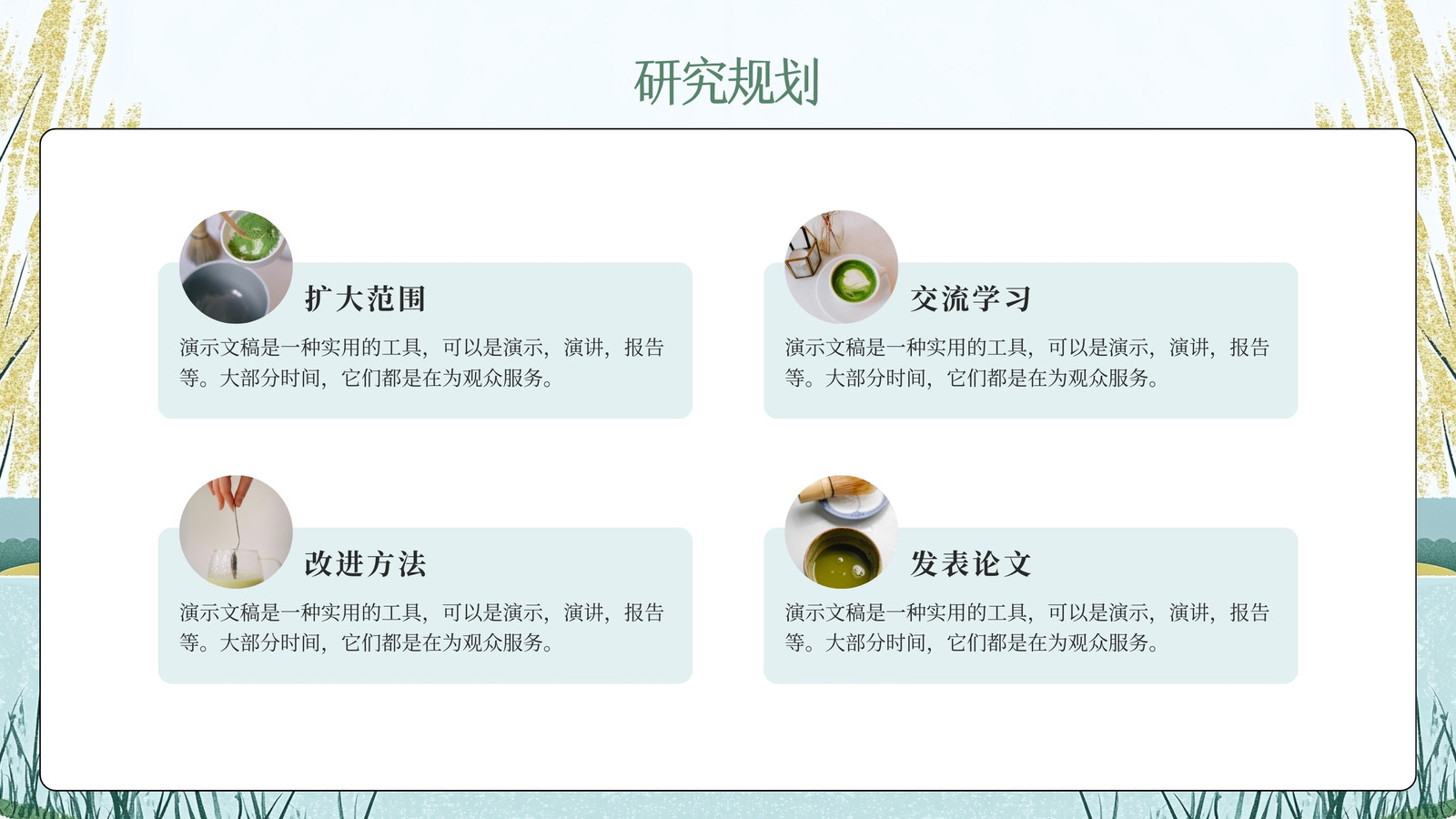 研究规划

扩大范围

演示文稿是一种实用的工具，可以是演示，演讲，报告等。大部分时间，它们都是在为观众服务。

交流学习

演示文稿是一种实用的工具，可以是演示，演讲，报告等。大部分时间，它们都是在为观众服务。

改进方法

演示文稿是一种实用的工具，可以是演示，演讲，报告等。大部分时间，它们都是在为观众服务。

发表论文

演示文稿是一种实用的工具，可以是演示，演讲，报告等。大部分时间，它们都是在为观众服务。